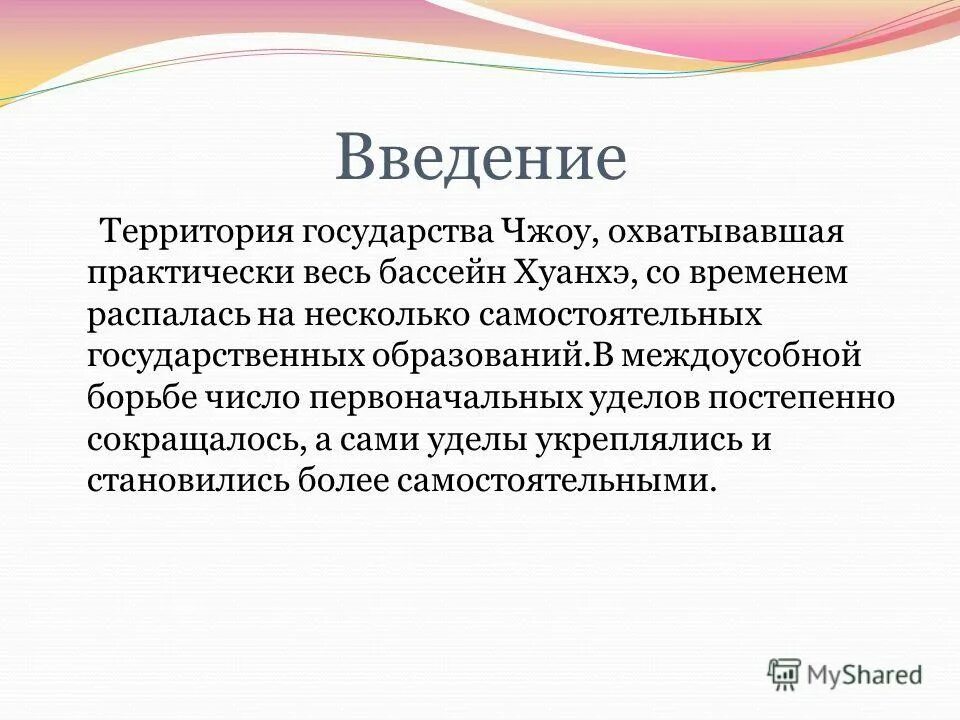 Введение

Территория государства Чжоу, охватывавшая практически весь бассейн Хуанхэ, со временем распалась на несколько самостоятельных государственных образований.В междоусобной борьбе число первоначальных уделов постепенно сокращалось, а сами уделы укреплялись и становились более самостоятельными.

MyShared